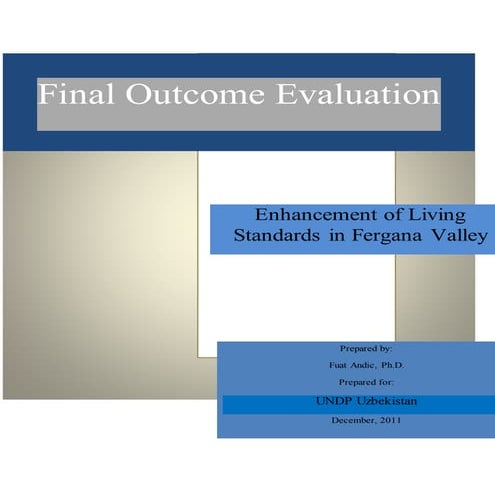 Final Outcome Evaluation

Enhancement of Living Standards in Fergana Valley

Prepared by:

Fuat Andic, Ph.D.

Prepared for:

UNDP Uzbekistan

December, 2011